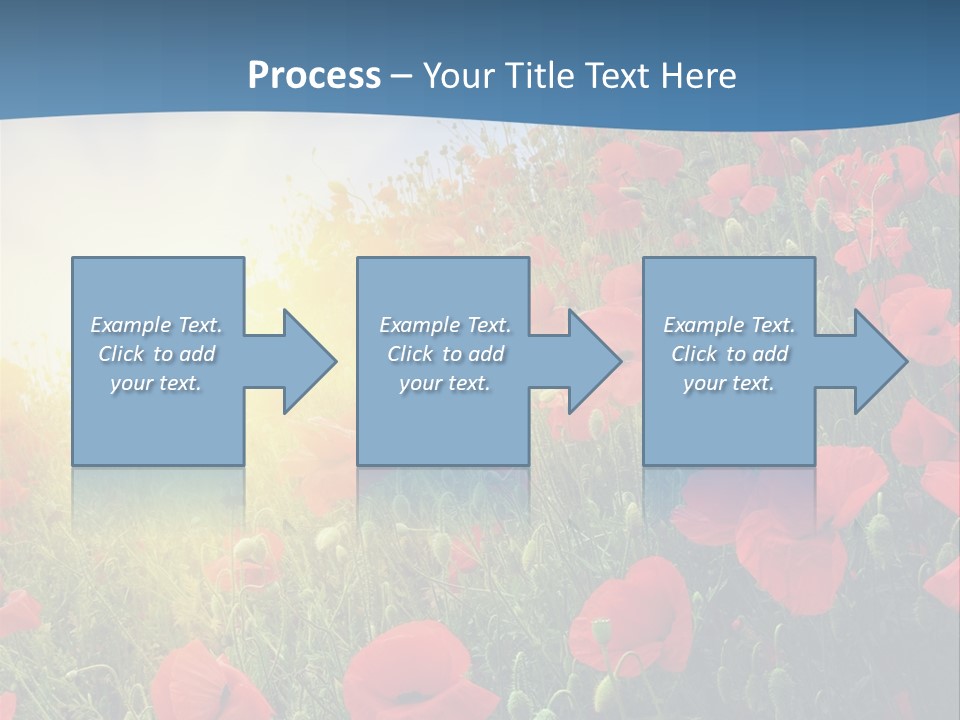 Process – Your Title Text Here

Example Text. Click to add your text.

Example Text. Click to add your text.

Example Text. Click to add your text.